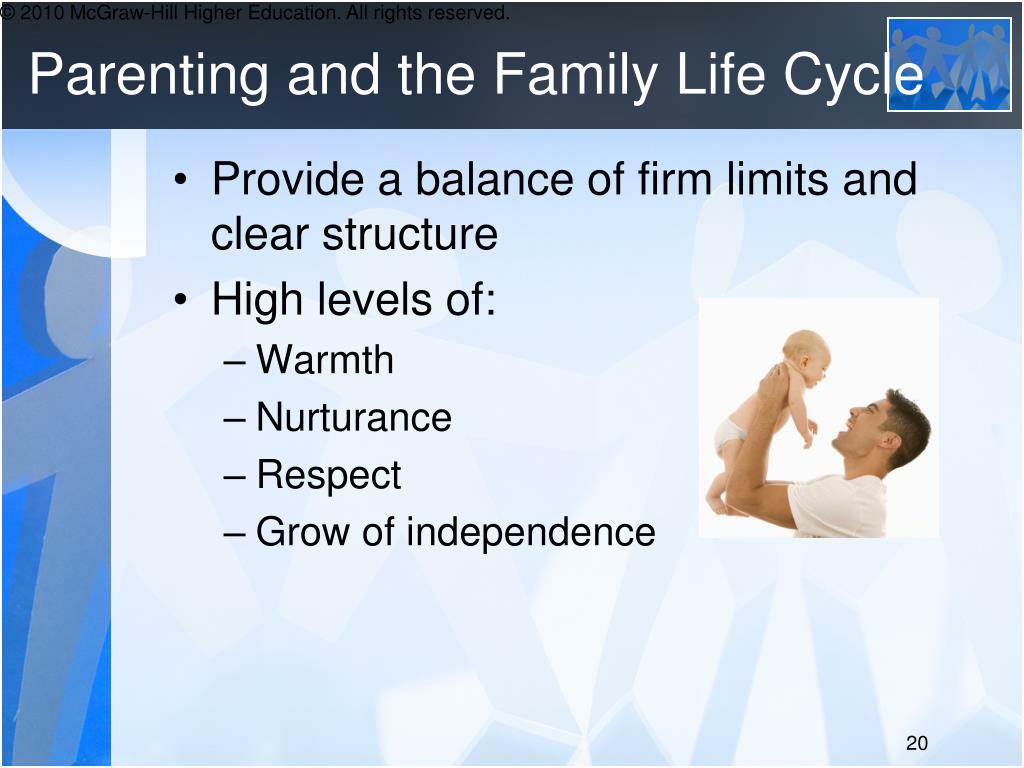 © 2010 McGraw-Hill Higher Education. All rights reserved.

Parenting and the Family Life Cycle

• Provide a balance of firm limits and clear structure
• High levels of:
– Warmth
– Nurturance
– Respect
– Grow of independence

20